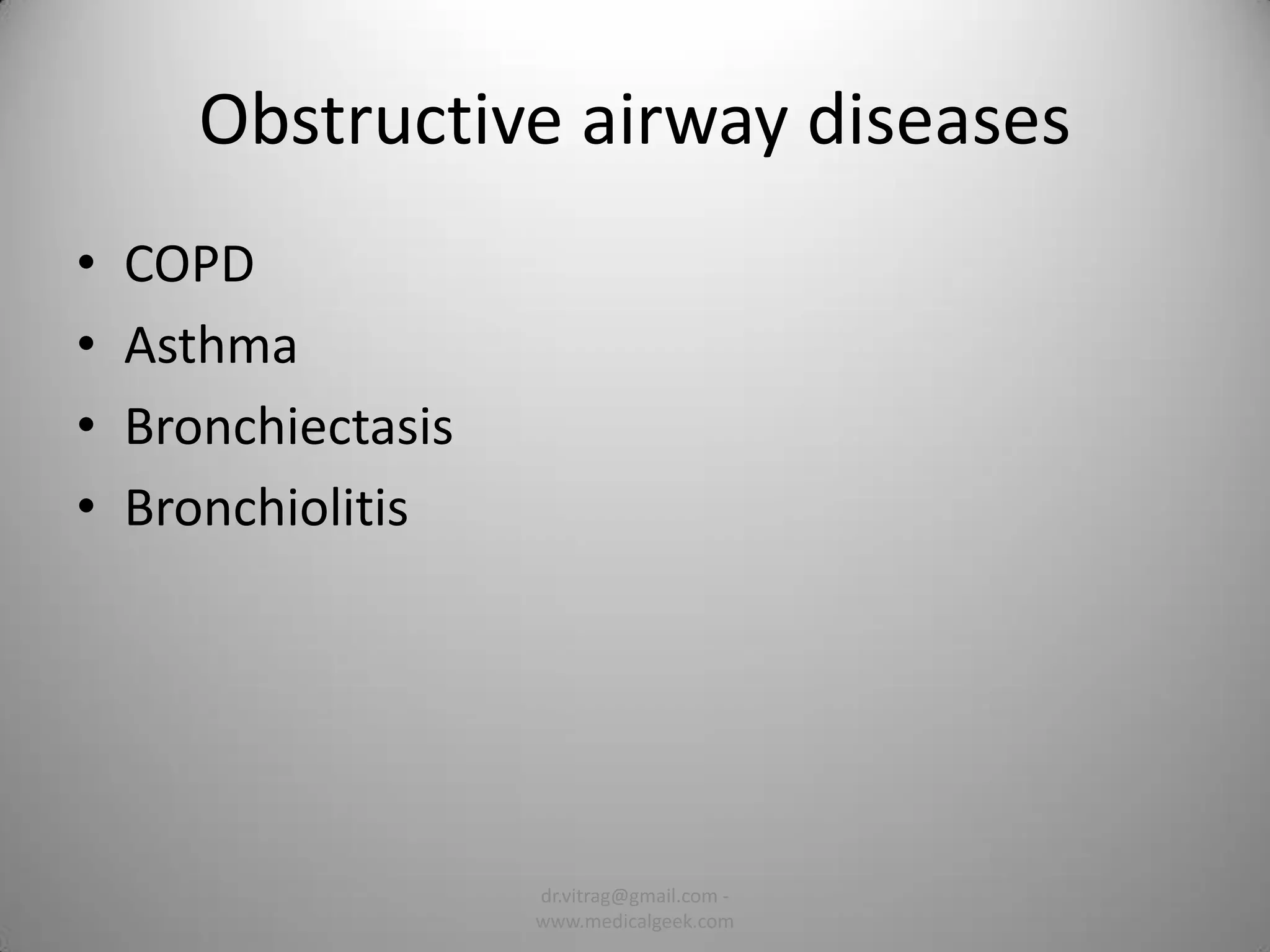 Obstructive airway diseases

• COPD
• Asthma
• Bronchiectasis
• Bronchiolitis

dr.vitrag@gmail.com - www.medicalgeek.com